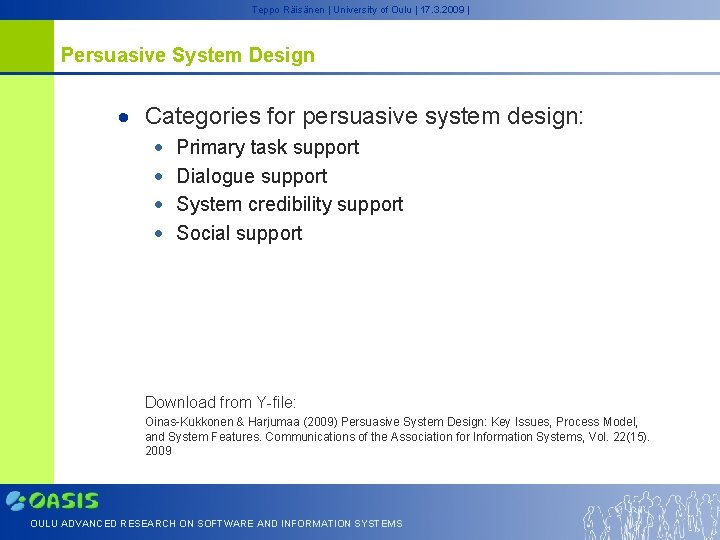 Teppo Räisänen | University of Oulu | 17.3.2009 |

Persuasive System Design

- Categories for persuasive system design:
  - Primary task support
  - Dialogue support
  - System credibility support
  - Social support

Download from Y-file:

Oinas-Kukkonen & Harjumaa (2009) Persuasive System Design: Key Issues, Process Model, and System Features. Communications of the Association for Information Systems, Vol. 22(15). 2009

OASIS

OULU ADVANCED RESEARCH ON SOFTWARE AND INFORMATION SYSTEMS